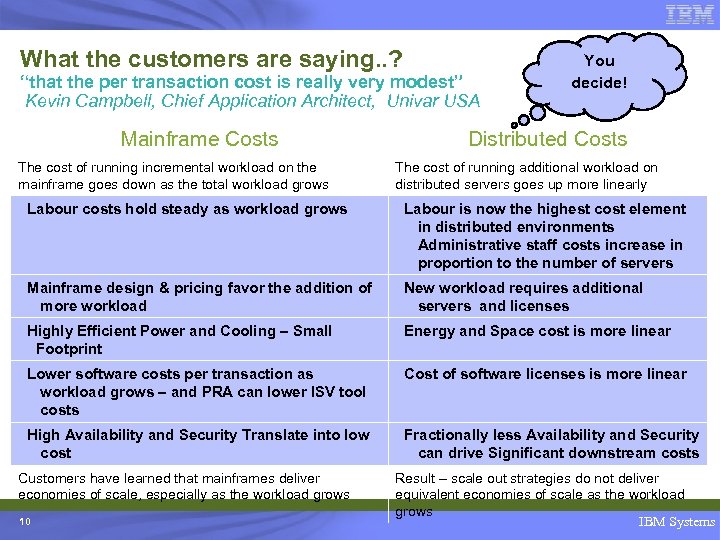 IBM

What the customers are saying..?
"that the per transaction cost is really very modest"
Kevin Campbell, Chief Application Architect, Univar USA

You decide!

| Mainframe Costs | Distributed Costs |
|---|---|
| The cost of running incremental workload on the mainframe goes down as the total workload grows | The cost of running additional workload on distributed servers goes up more linearly |
| Labour costs hold steady as workload grows | Labour is now the highest cost element in distributed environments Administrative staff costs increase in proportion to the number of servers |
| Mainframe design & pricing favor the addition of more workload | New workload requires additional servers and licenses |
| Highly Efficient Power and Cooling – Small Footprint | Energy and Space cost is more linear |
| Lower software costs per transaction as workload grows – and PRA can lower ISV tool costs | Cost of software licenses is more linear |
| High Availability and Security Translate into low cost | Fractionally less Availability and Security can drive Significant downstream costs |
| Customers have learned that mainframes deliver economies of scale, especially as the workload grows | Result – scale out strategies do not deliver equivalent economies of scale as the workload grows |

10

IBM Systems